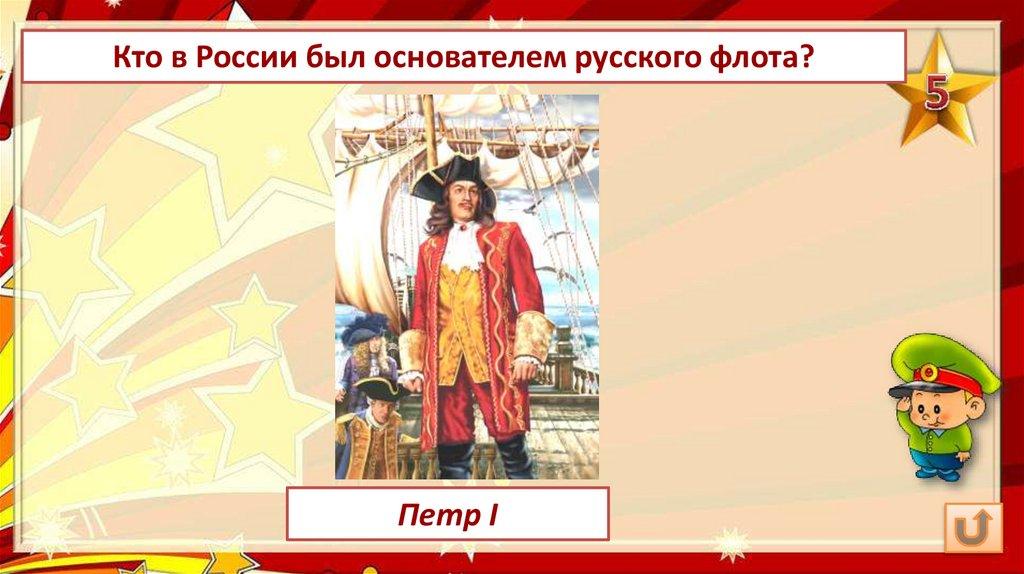 Кто в России был основателем русского флота?

5

Петр I